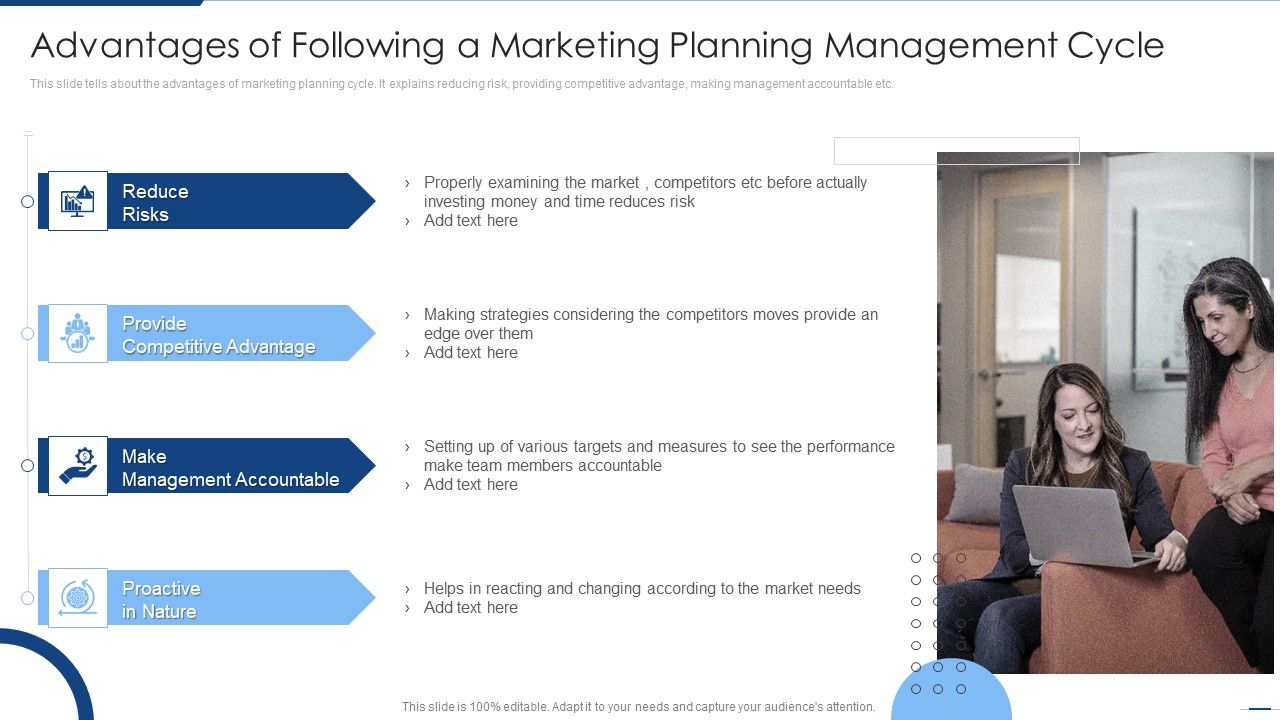 Advantages of Following a Marketing Planning Management Cycle

This slide tells about the advantages of marketing planning cycle. It explains reducing risk, providing competitive advantage, making management accountable etc.

Reduce Risks

› Properly examining the market , competitors etc before actually investing money and time reduces risk
› Add text here

Provide Competitive Advantage

› Making strategies considering the competitors moves provide an edge over them
› Add text here

Make Management Accountable

› Setting up of various targets and measures to see the performance make team members accountable
› Add text here

Proactive in Nature

› Helps in reacting and changing according to the market needs
› Add text here

This slide is 100% editable. Adapt it to your needs and capture your audience's attention.